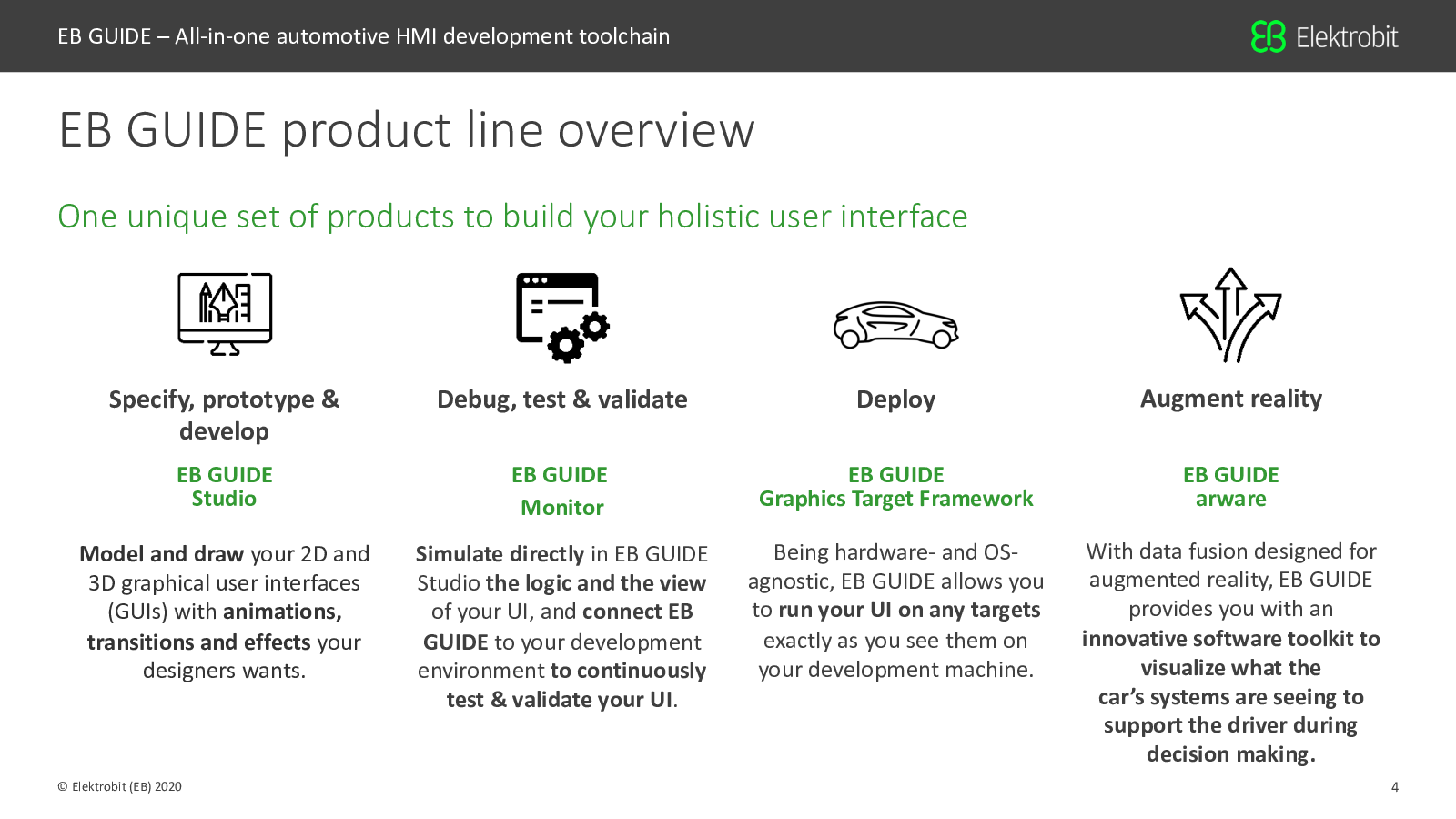 EB GUIDE – All-in-one automotive HMI development toolchain

EB Elektrobit

EB GUIDE product line overview

One unique set of products to build your holistic user interface

Specify, prototype & develop

EB GUIDE
Studio

Model and draw your 2D and 3D graphical user interfaces (GUIs) with animations, transitions and effects your designers wants.

Debug, test & validate

EB GUIDE
Monitor

Simulate directly in EB GUIDE Studio the logic and the view of your UI, and connect EB GUIDE to your development environment to continuously test & validate your UI.

Deploy

EB GUIDE
Graphics Target Framework

Being hardware- and OS-agnostic, EB GUIDE allows you to run your UI on any targets exactly as you see them on your development machine.

Augment reality

EB GUIDE
arware

With data fusion designed for augmented reality, EB GUIDE provides you with an innovative software toolkit to visualize what the car's systems are seeing to support the driver during decision making.

© Elektrobit (EB) 2020

4